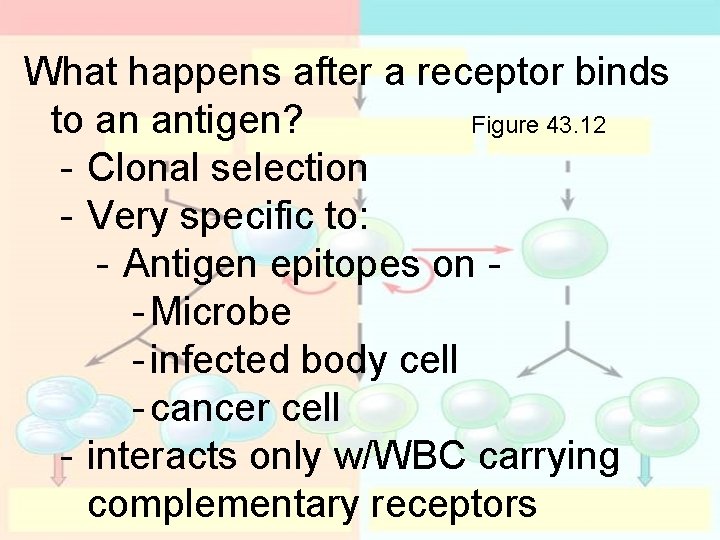 What happens after a receptor binds to an antigen?

Figure 43.12

- Clonal selection
- Very specific to:
  - Antigen epitopes on -
    - Microbe
    - infected body cell
    - cancer cell
- interacts only w/WBC carrying complementary receptors